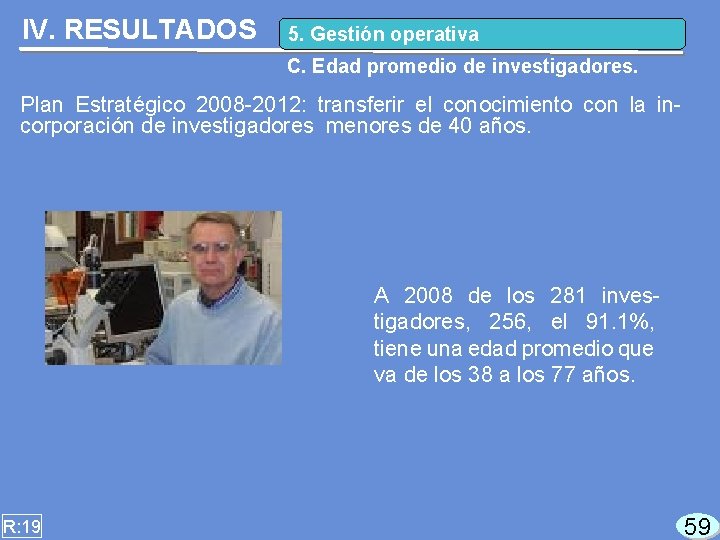 IV. RESULTADOS

5. Gestión operativa

C. Edad promedio de investigadores.

Plan Estratégico 2008-2012: transferir el conocimiento con la incorporación de investigadores menores de 40 años.

A 2008 de los 281 investigadores, 256, el 91.1%, tiene una edad promedio que va de los 38 a los 77 años.

R:19

59